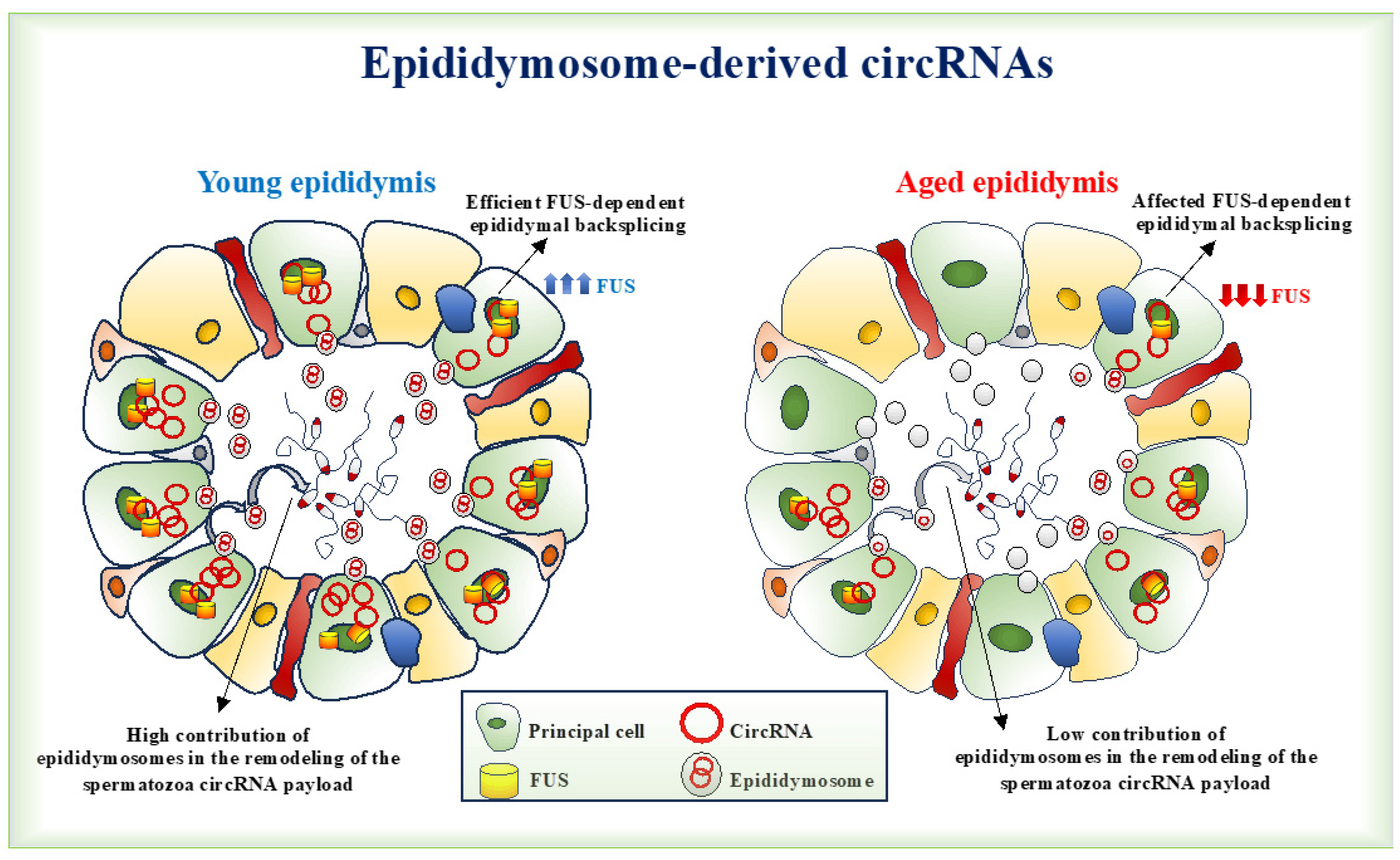 Epididymosome-derived circRNAs

Young epididymis

Efficient FUS-dependent epididymal backsplicing

FUS

High contribution of epididymosomes in the remodeling of the spermatozoa circRNA payload

Aged epididymis

Affected FUS-dependent epididymal backsplicing

FUS

Low contribution of epididymosomes in the remodeling of the spermatozoa circRNA payload

Principal cell

CircRNA

FUS

Epididymosome